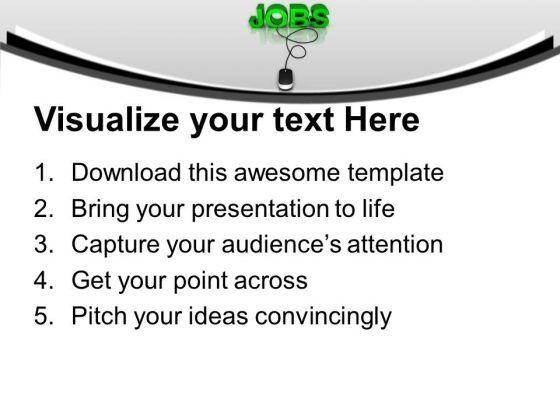 JOBS

Visualize your text Here

1. Download this awesome template
2. Bring your presentation to life
3. Capture your audience's attention
4. Get your point across
5. Pitch your ideas convincingly